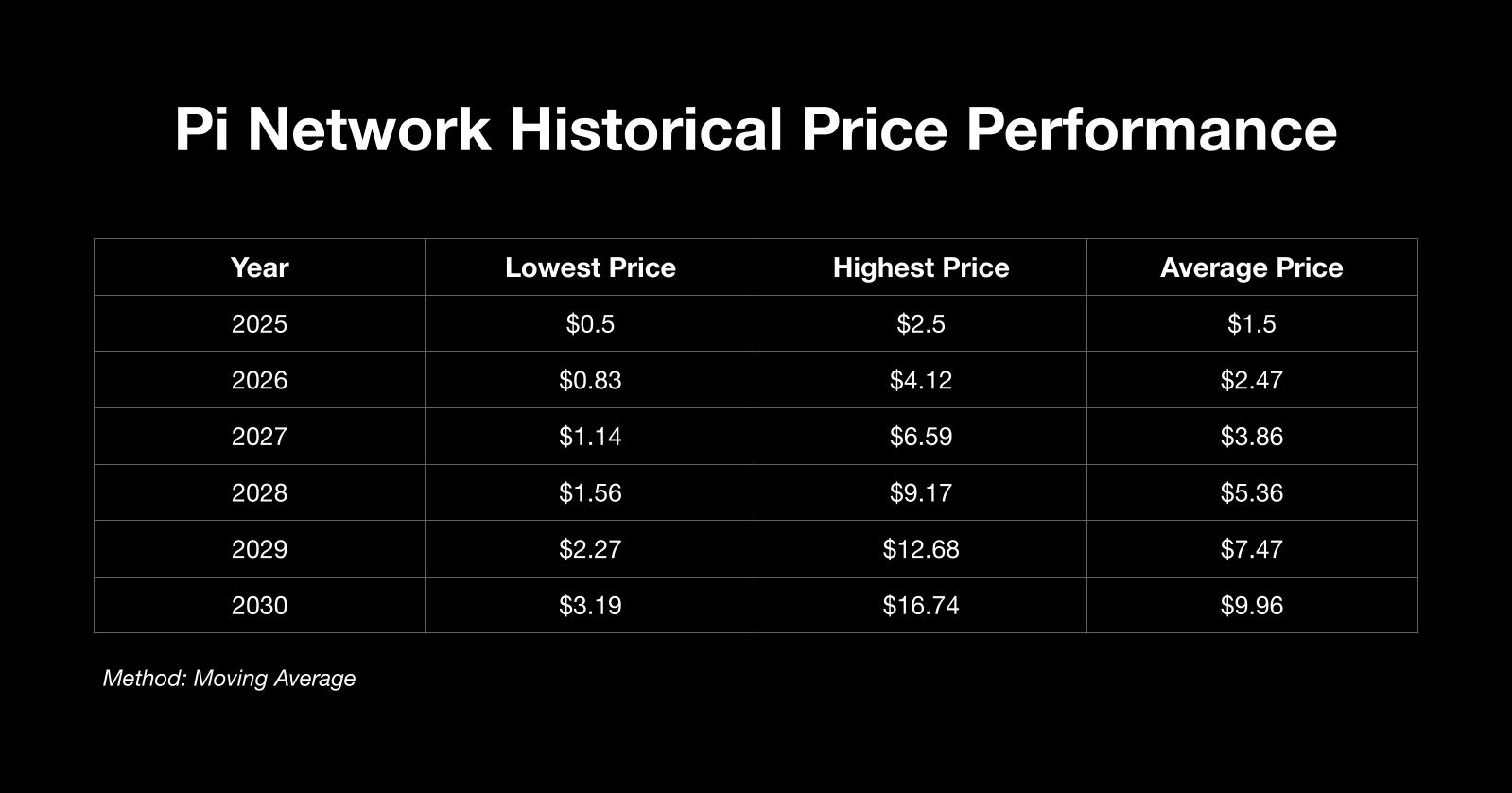 Pi Network Historical Price Performance

| Year | Lowest Price | Highest Price | Average Price |
|---|---|---|---|
| 2025 | \$0.5 | \$2.5 | \$1.5 |
| 2026 | \$0.83 | \$4.12 | \$2.47 |
| 2027 | \$1.14 | \$6.59 | \$3.86 |
| 2028 | \$1.56 | \$9.17 | \$5.36 |
| 2029 | \$2.27 | \$12.68 | \$7.47 |
| 2030 | \$3.19 | \$16.74 | \$9.96 |

Method: Moving Average